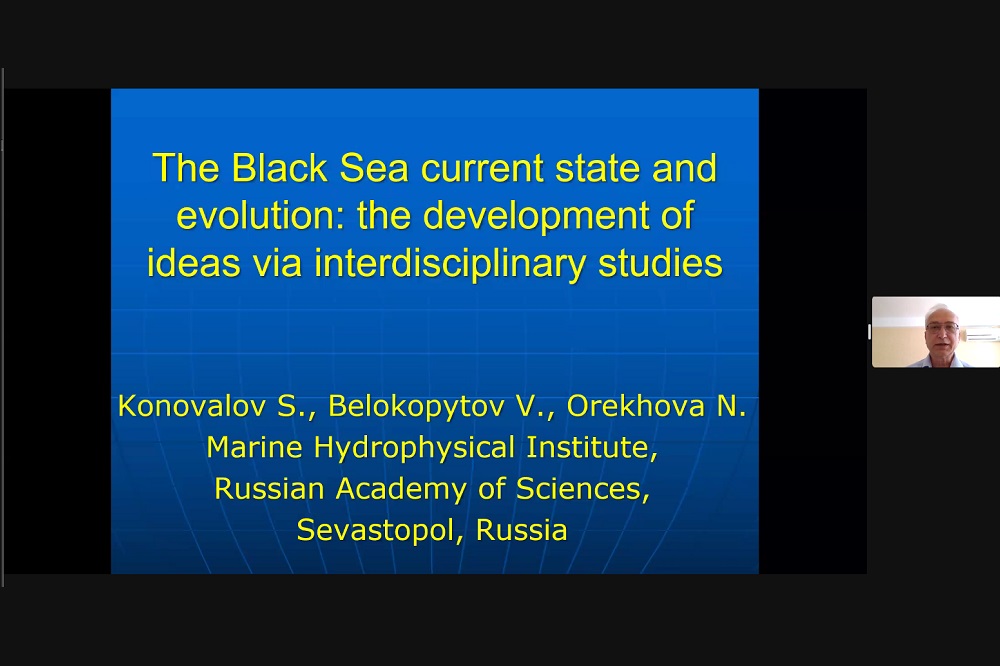 The Black Sea current state and evolution: the development of ideas via interdisciplinary studies

Konovalov S., Belokopytov V., Orekhova N.
Marine Hydrophysical Institute,
Russian Academy of Sciences,
Sevastopol, Russia